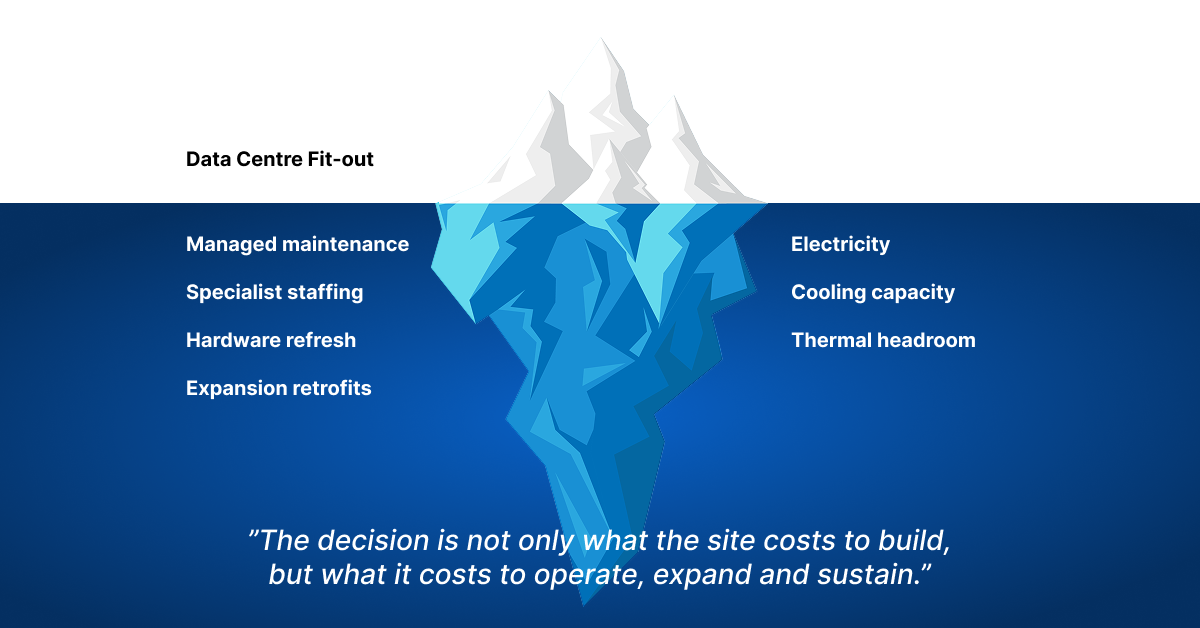 Data Centre Fit-out

Managed maintenance

Specialist staffing

Hardware refresh

Expansion retrofits

Electricity

Cooling capacity

Thermal headroom

"The decision is not only what the site costs to build, but what it costs to operate, expand and sustain."